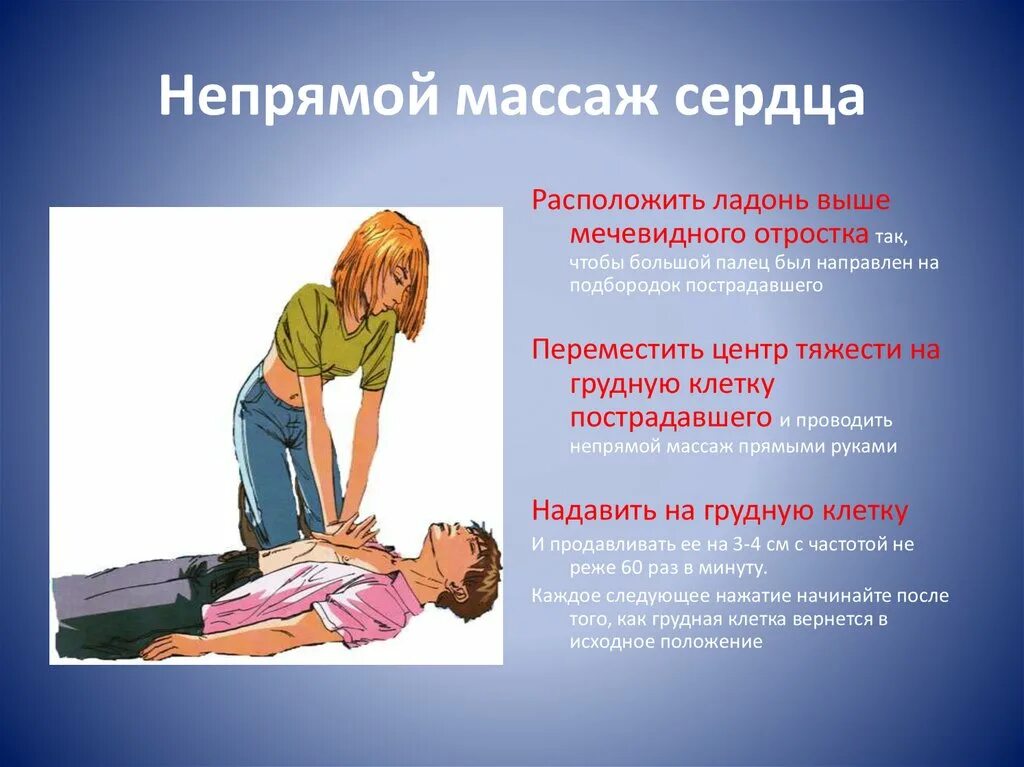 Непрямой массаж сердца

Расположить ладонь выше мечевидного отростка так, чтобы большой палец был направлен на подбородок пострадавшего

Переместить центр тяжести на грудную клетку пострадавшего и проводить непрямой массаж прямыми руками

Надавить на грудную клетку

И продавливать ее на 3-4 см с частотой не реже 60 раз в минуту.

Каждое следующее нажатие начинайте после того, как грудная клетка вернется в исходное положение